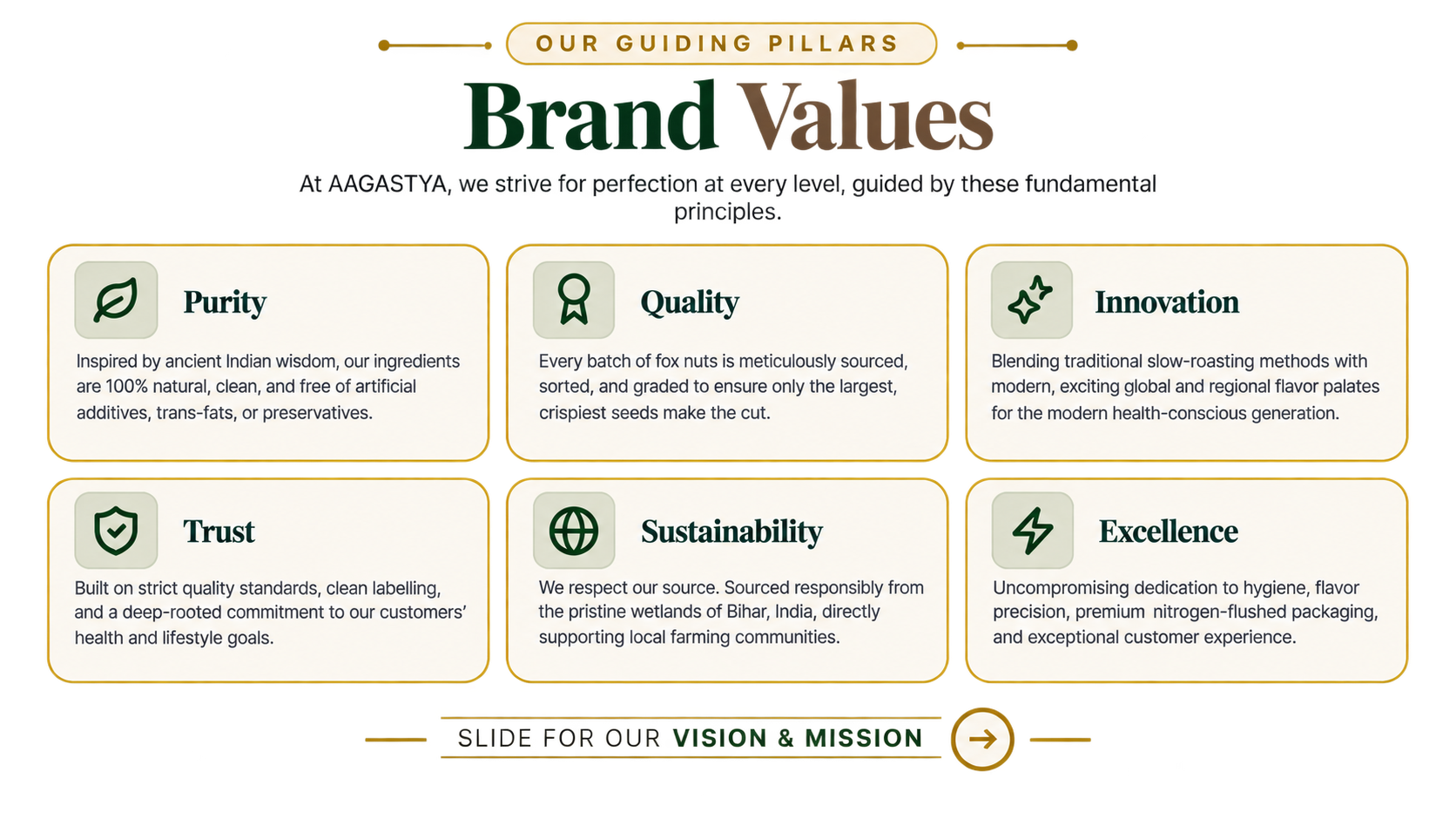 OUR GUIDING PILLARS

Brand Values

At AAGASTYA, we strive for perfection at every level, guided by these fundamental principles.

Purity

Inspired by ancient Indian wisdom, our ingredients are 100% natural, clean, and free of artificial additives, trans-fats, or preservatives.

Quality

Every batch of fox nuts is meticulously sourced, sorted, and graded to ensure only the largest, crispiest seeds make the cut.

Innovation

Blending traditional slow-roasting methods with modern, exciting global and regional flavor palates for the modern health-conscious generation.

Trust

Built on strict quality standards, clean labelling, and a deep-rooted commitment to our customers' health and lifestyle goals.

Sustainability

We respect our source. Sourced responsibly from the pristine wetlands of Bihar, India, directly supporting local farming communities.

Excellence

Uncompromising dedication to hygiene, flavor precision, premium nitrogen-flushed packaging, and exceptional customer experience.

SLIDE FOR OUR VISION & MISSION